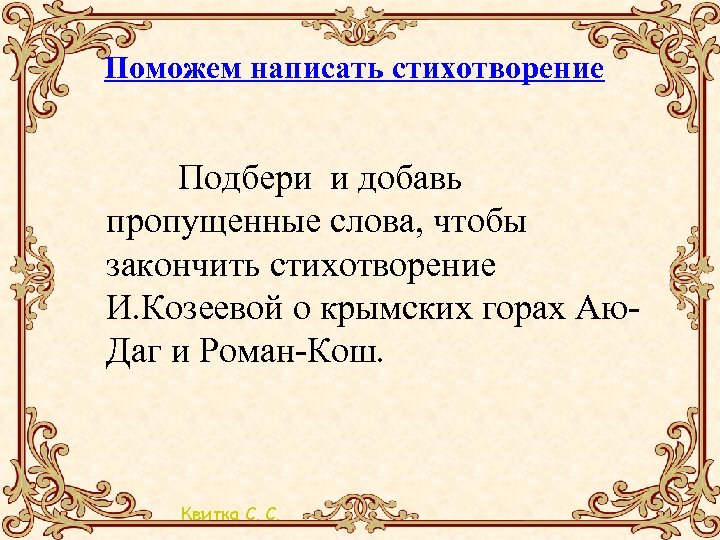 Поможем написать стихотворение

Подбери и добавь пропущенные слова, чтобы закончить стихотворение И.Козеевой о крымских горах Аю-Даг и Роман-Кош.

Квитка С. С.